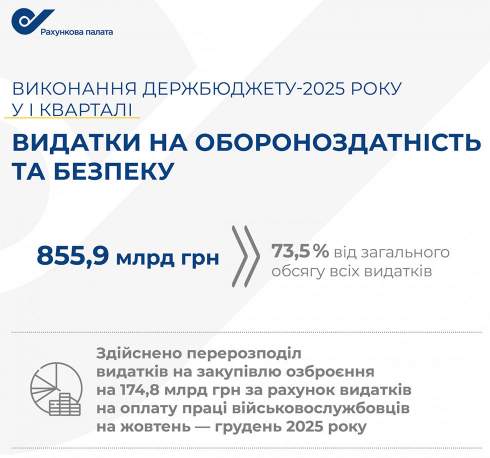 Рахункова палата

ВИКОНАННЯ ДЕРЖБЮДЖЕТУ-2025 РОКУ У І КВАРТАЛІ

ВИДАТКИ НА ОБОРОНОЗДАТНІСТЬ ТА БЕЗПЕКУ

855,9 млрд грн

73,5 % від загального обсягу всіх видатків

Здійснено перерозподіл видатків на закупівлю озброєння на 174,8 млрд грн за рахунок видатків на оплату праці військовослужбовців на жовтень — грудень 2025 року